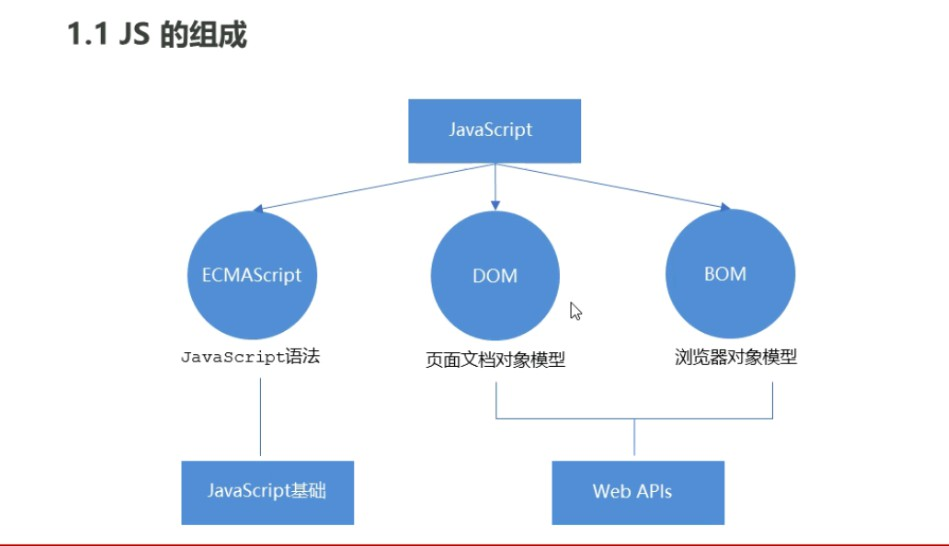 1.1 JS 的组成

JavaScript

ECMAScript

DOM

BOM

JavaScript语法

页面文档对象模型

浏览器对象模型

JavaScript基础

Web APIs